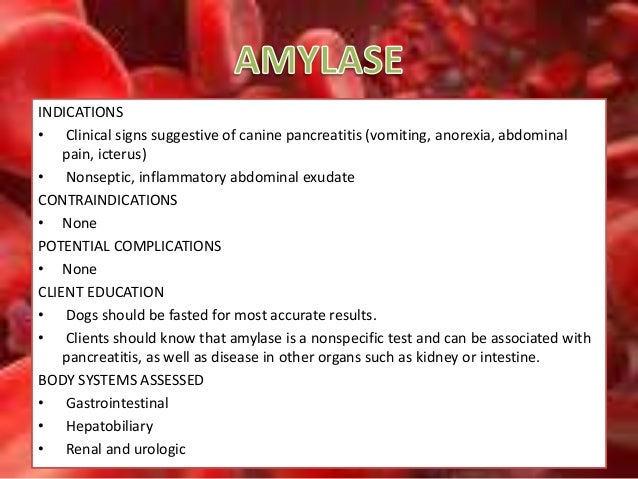 AMYLASE

INDICATIONS

• Clinical signs suggestive of canine pancreatitis (vomiting, anorexia, abdominal pain, icterus)
• Nonseptic, inflammatory abdominal exudate

CONTRAINDICATIONS

• None

POTENTIAL COMPLICATIONS

• None

CLIENT EDUCATION

• Dogs should be fasted for most accurate results.
• Clients should know that amylase is a nonspecific test and can be associated with pancreatitis, as well as disease in other organs such as kidney or intestine.

BODY SYSTEMS ASSESSED

• Gastrointestinal
• Hepatobiliary
• Renal and urologic